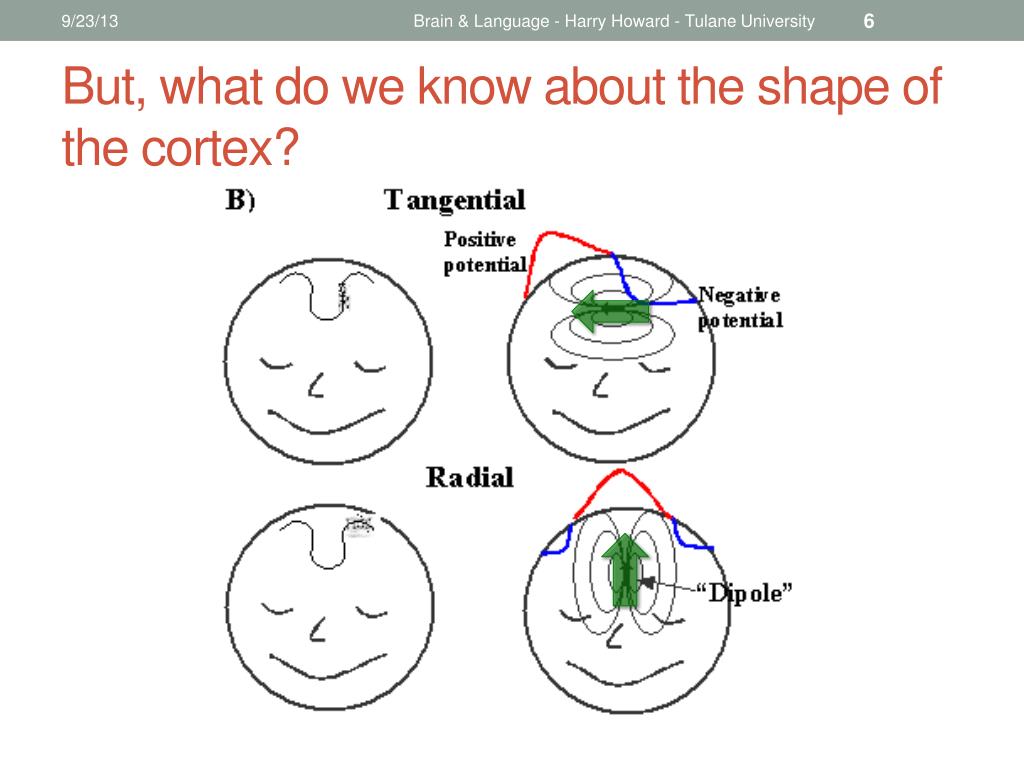 9/23/13

Brain & Language - Harry Howard - Tulane University

6

But, what do we know about the shape of the cortex?

B)

Tangential

Positive potential

Negative potential

Radial

"Dipole"